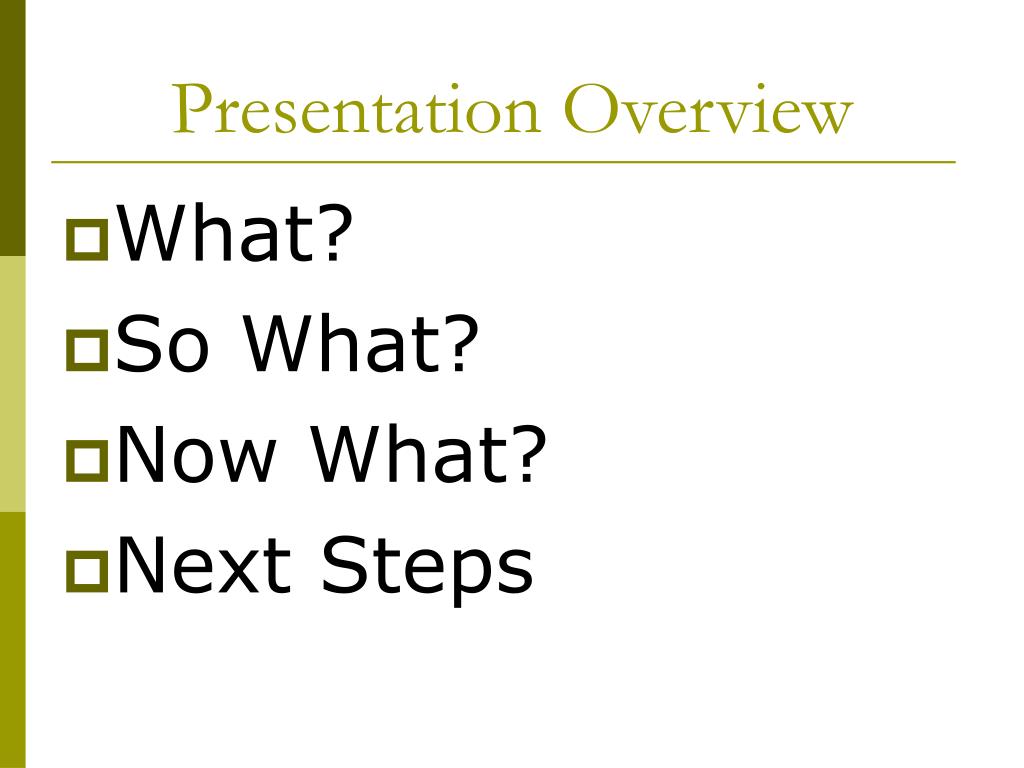 Presentation Overview

What?
So What?
Now What?
Next Steps